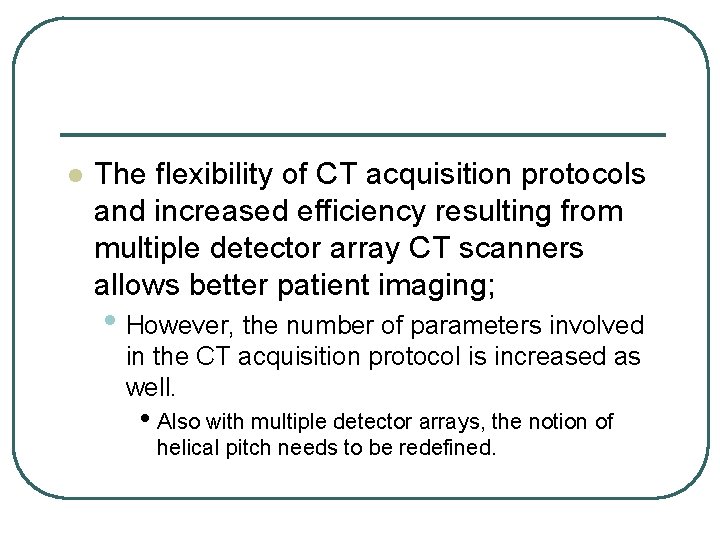 The flexibility of CT acquisition protocols and increased efficiency resulting from multiple detector array CT scanners allows better patient imaging;

However, the number of parameters involved in the CT acquisition protocol is increased as well.

Also with multiple detector arrays, the notion of helical pitch needs to be redefined.